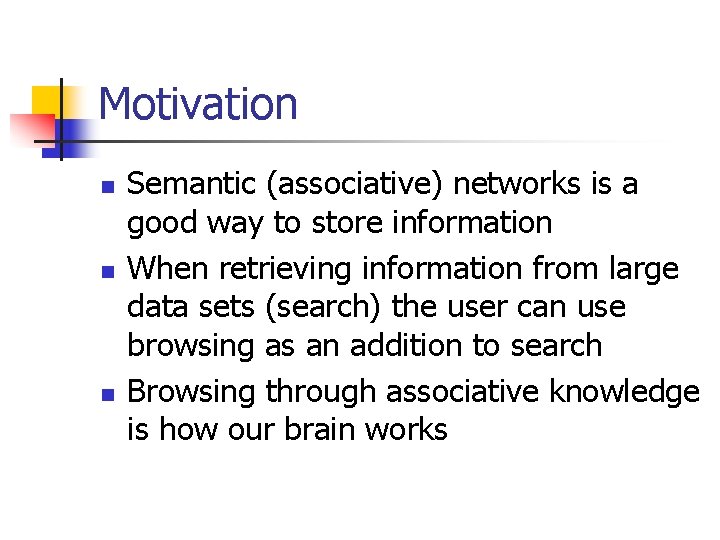 Motivation

• Semantic (associative) networks is a good way to store information
• When retrieving information from large data sets (search) the user can use browsing as an addition to search
• Browsing through associative knowledge is how our brain works